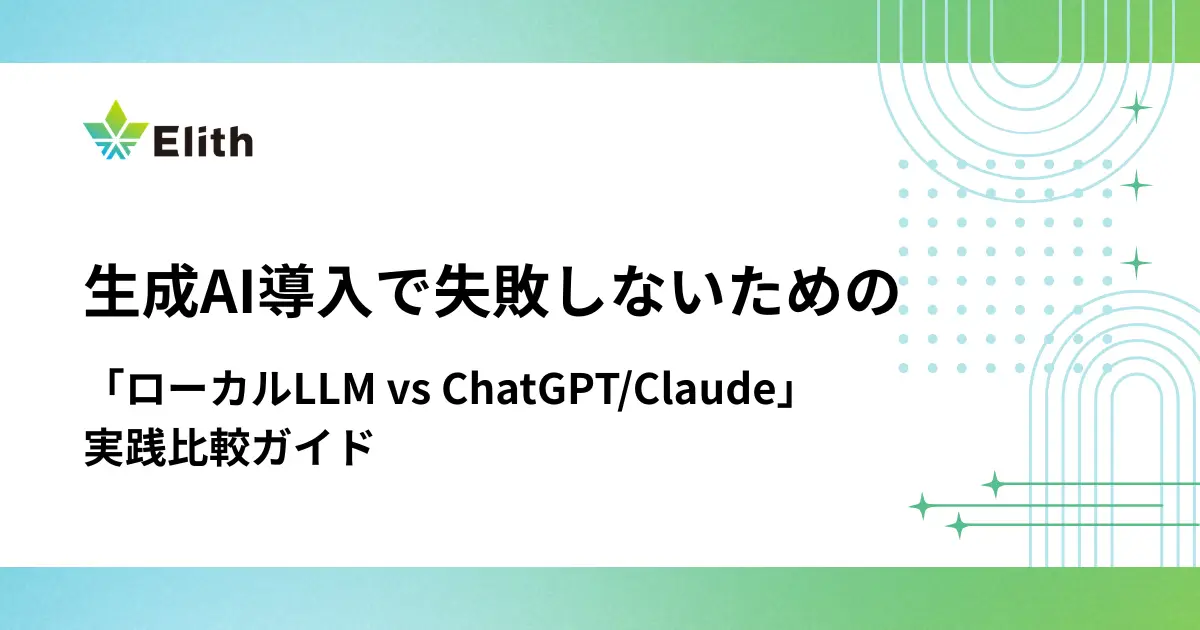 Elith

生成AI導入で失敗しないための

「ローカルLLM vs ChatGPT/Claude」
実践比較ガイド